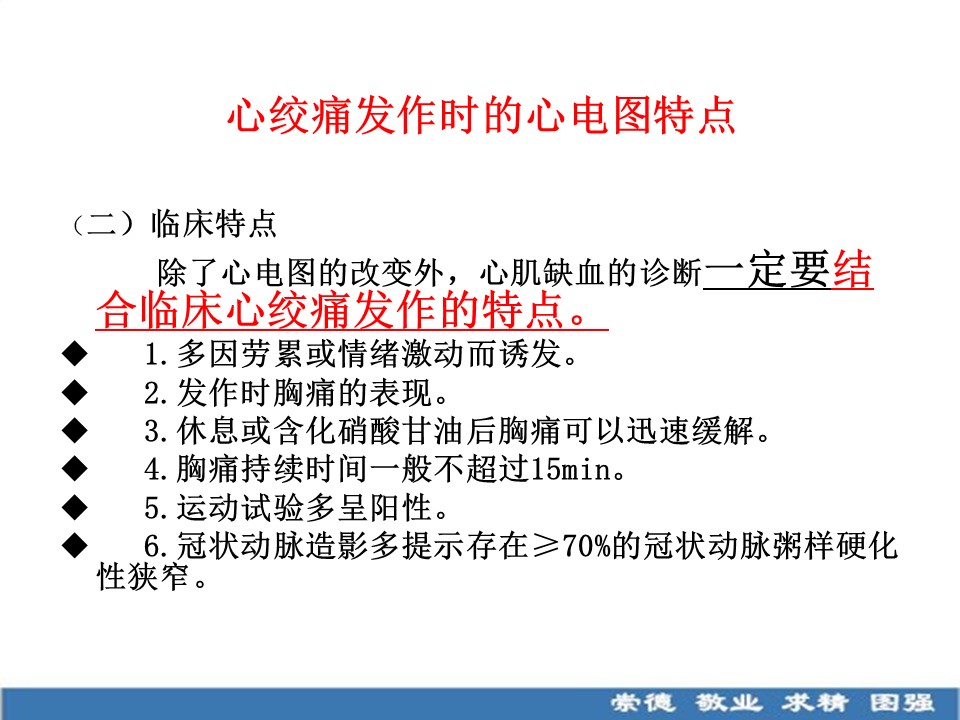 心绞痛发作时的心电图特点

（二）临床特点

除了心电图的改变外，心肌缺血的诊断一定要结合临床心绞痛发作的特点。

◆ 1.多因劳累或情绪激动而诱发。
◆ 2.发作时胸痛的表现。
◆ 3.休息或含化硝酸甘油后胸痛可以迅速缓解。
◆ 4.胸痛持续时间一般不超过15min。
◆ 5.运动试验多呈阳性。
◆ 6.冠状动脉造影多提示存在≥70%的冠状动脉粥样硬化性狭窄。

崇德 敬业 求精 图强